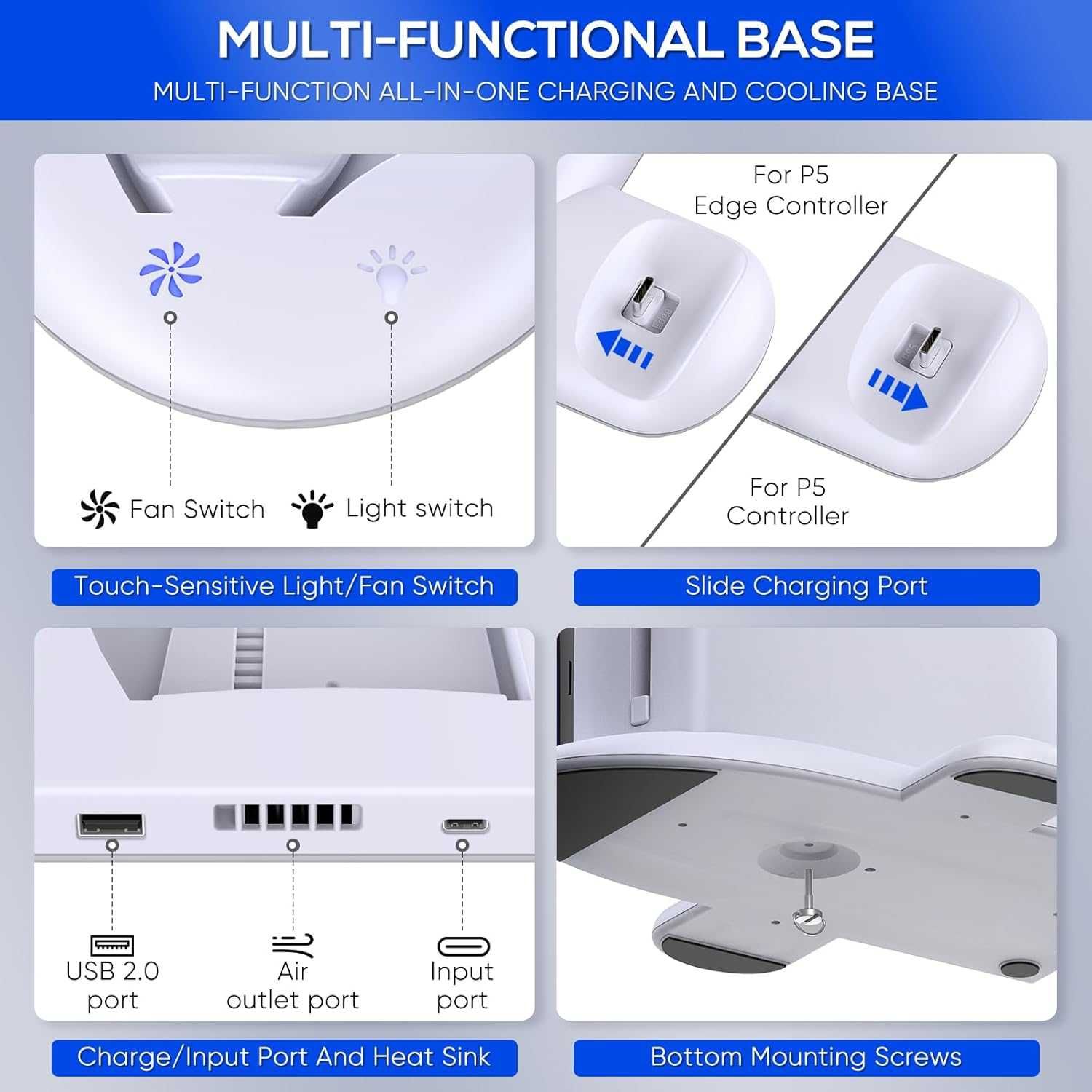 MULTI-FUNCTIONAL BASE
MULTI-FUNCTION ALL-IN-ONE CHARGING AND COOLING BASE

Fan Switch
Light switch

Touch-Sensitive Light/Fan Switch

For P5
Edge Controller

For P5
Controller

Slide Charging Port

USB 2.0
port

Air
outlet port

Input
port

Charge/Input Port And Heat Sink

Bottom Mounting Screws